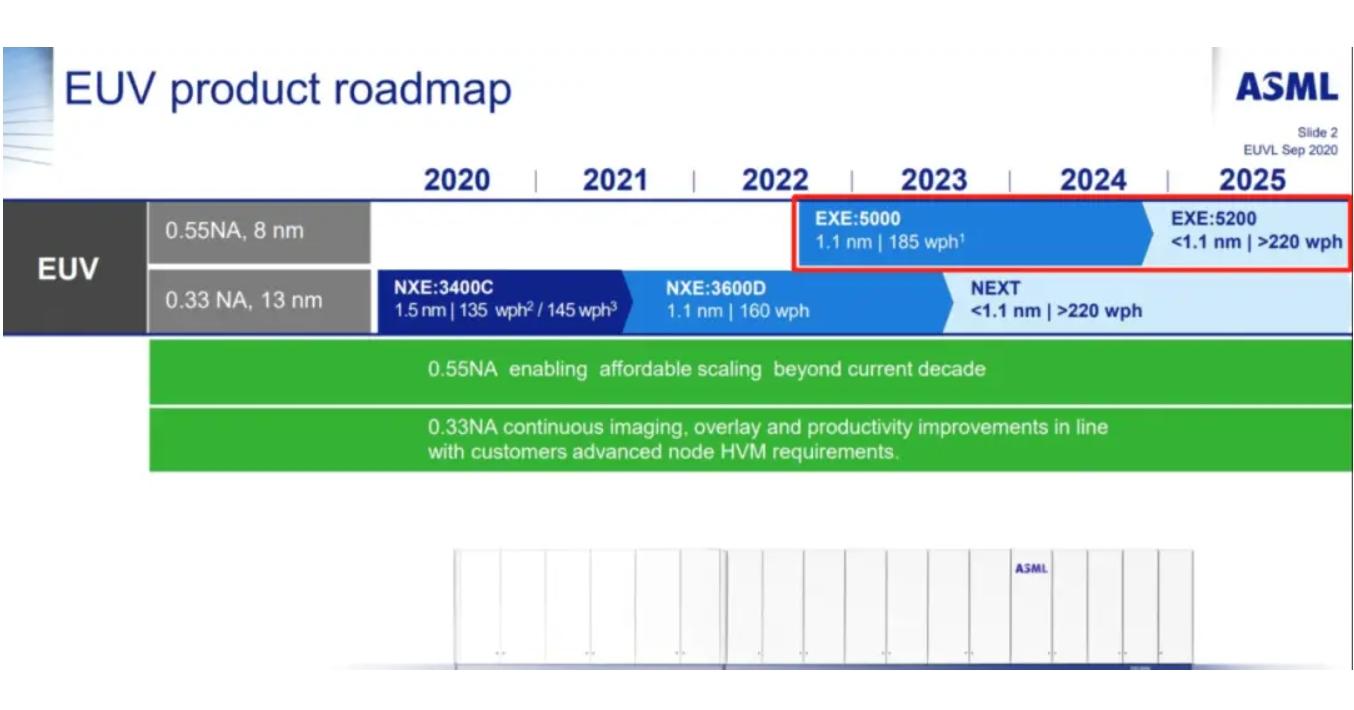 EUV product roadmap

ASML

Slide 2
EUVL Sep 2020

2020 | 2021 | 2022 | 2023 | 2024 | 2025

EUV

0.55NA, 8 nm

EXE:5000
1.1 nm | 185 wph$^1$

EXE:5200
<1.1 nm | >220 wph

0.33 NA, 13 nm

NXE:3400C
1.5 nm | 135 wph$^2$ / 145 wph$^3$

NXE:3600D
1.1 nm | 160 wph

NEXT
<1.1 nm | >220 wph

0.55NA enabling affordable scaling beyond current decade

0.33NA continuous imaging, overlay and productivity improvements in line with customers advanced node HVM requirements.

ASML